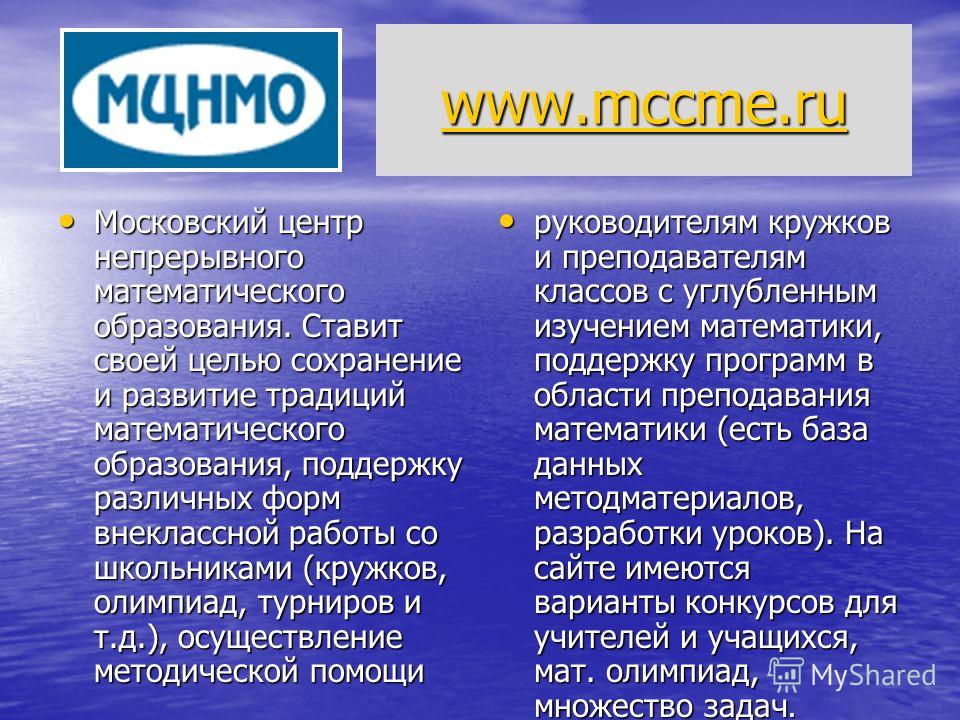 МЦНМО

www.mccme.ru

• Московский центр непрерывного математического образования. Ставит своей целью сохранение и развитие традиций математического образования, поддержку различных форм внеклассной работы со школьниками (кружков, олимпиад, турниров и т.д.), осуществление методической помощи

• руководителям кружков и преподавателям классов с углубленным изучением математики, поддержку программ в области преподавания математики (есть база данных методматериалов, разработки уроков). На сайте имеются варианты конкурсов для учителей и учащихся, мат. олимпиад, множество задач.

MyShared